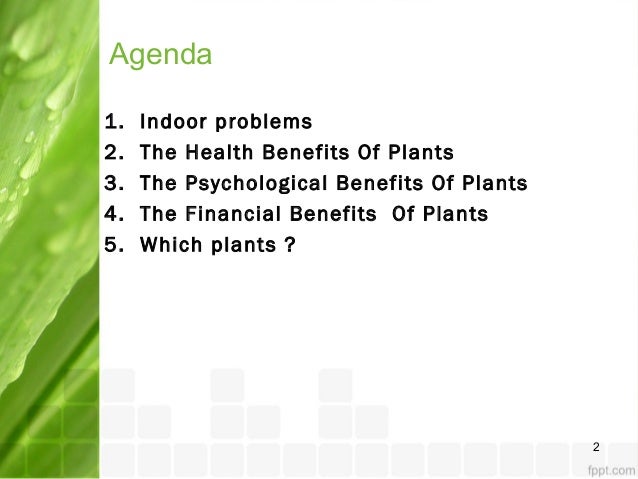 Agenda

1. Indoor problems
2. The Health Benefits Of Plants
3. The Psychological Benefits Of Plants
4. The Financial Benefits Of Plants
5. Which plants ?

2

fppt.com